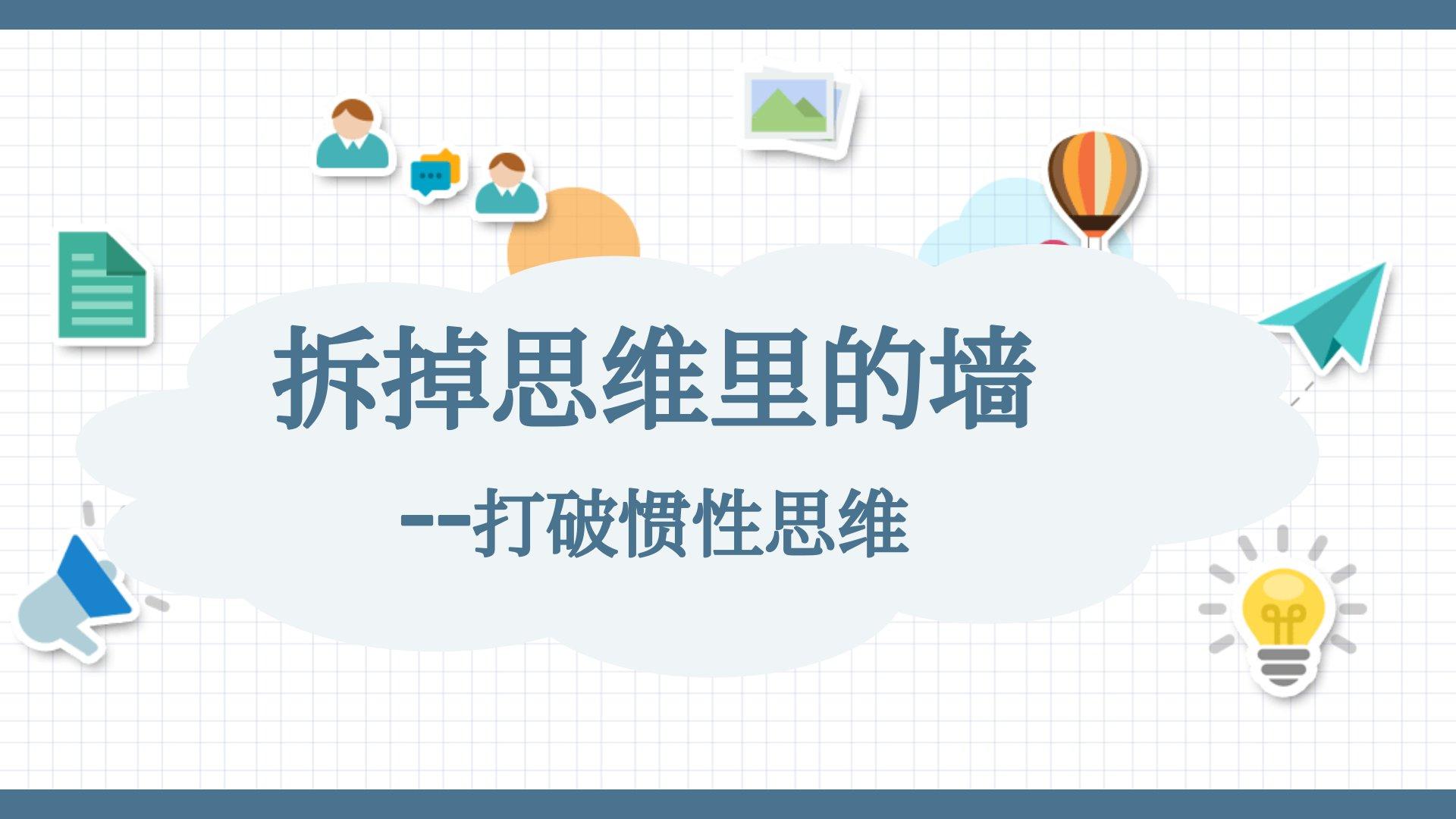 拆掉思维里的墙

--打破惯性思维